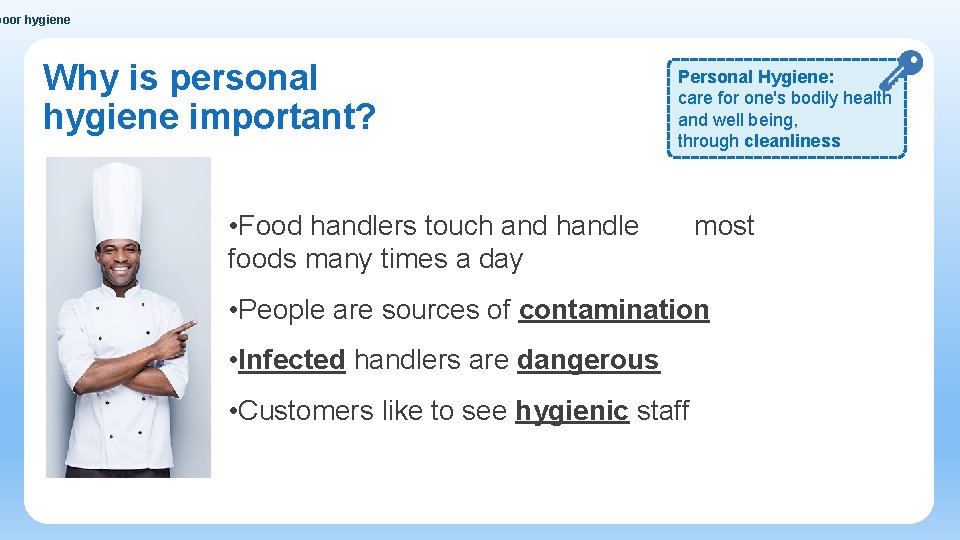 oor hygiene

Why is personal hygiene important?

Personal Hygiene:
care for one's bodily health and well being, through cleanliness

•Food handlers touch and handle most foods many times a day

•People are sources of contamination

•Infected handlers are dangerous

•Customers like to see hygienic staff